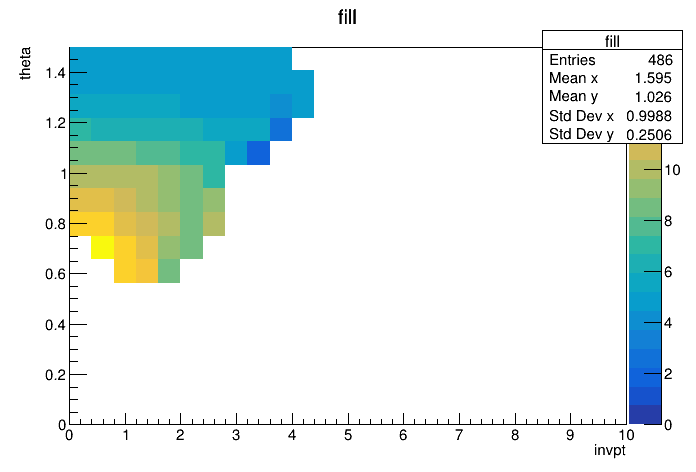 fill

| fill | |
|---|---|
| Entries | 486 |
| Mean x | 1.595 |
| Mean y | 1.026 |
| Std Dev x | 0.9988 |
| Std Dev y | 0.2506 |

theta

1.4
1.2
1
0.8
0.6
0.4
0.2
0

0 1 2 3 4 5 6 7 8 9 10

invpt

10
8
6
4
2
0